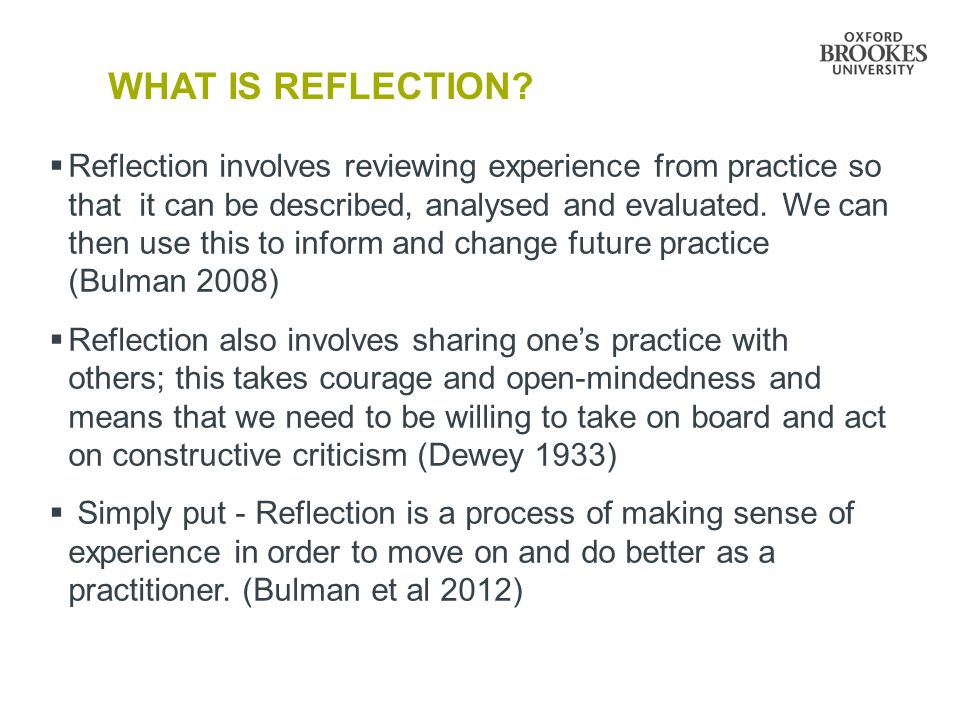 OXFORD
BROOKES
UNIVERSITY

WHAT IS REFLECTION?

▪ Reflection involves reviewing experience from practice so that it can be described, analysed and evaluated. We can then use this to inform and change future practice (Bulman 2008)

▪ Reflection also involves sharing one's practice with others; this takes courage and open-mindedness and means that we need to be willing to take on board and act on constructive criticism (Dewey 1933)

▪ Simply put - Reflection is a process of making sense of experience in order to move on and do better as a practitioner. (Bulman et al 2012)